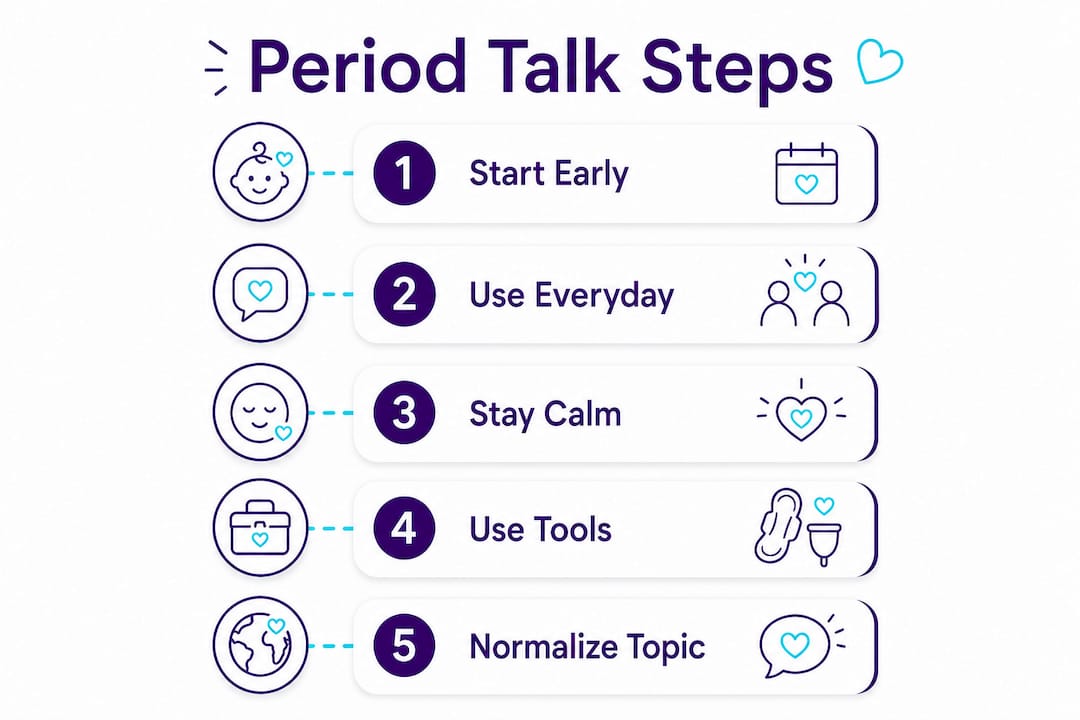 Period Talk Steps

1 Start Early

2 Use Everyday

3 Stay Calm

4 Use Tools

5 Normalize Topic